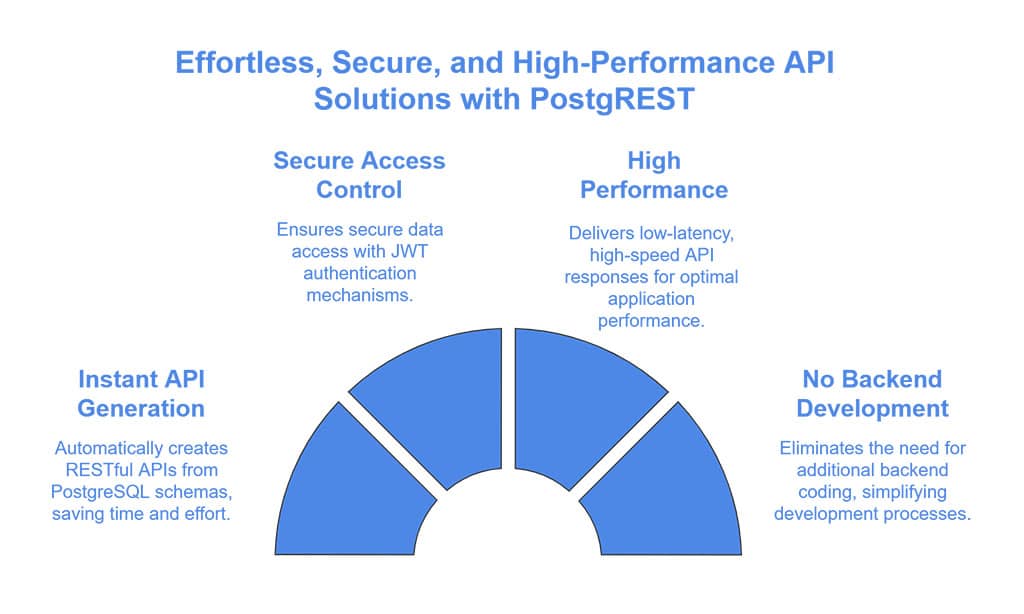 Effortless, Secure, and High-Performance API Solutions with PostgREST

Secure Access Control

Ensures secure data access with JWT authentication mechanisms.

High Performance

Delivers low-latency, high-speed API responses for optimal application performance.

Instant API Generation

Automatically creates RESTful APIs from PostgreSQL schemas, saving time and effort.

No Backend Development

Eliminates the need for additional backend coding, simplifying development processes.